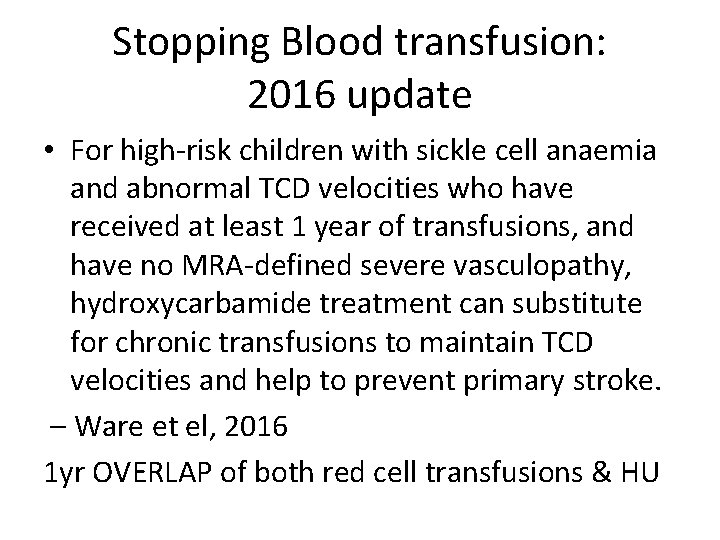 Stopping Blood transfusion:
2016 update

• For high-risk children with sickle cell anaemia and abnormal TCD velocities who have received at least 1 year of transfusions, and have no MRA-defined severe vasculopathy, hydroxycarbamide treatment can substitute for chronic transfusions to maintain TCD velocities and help to prevent primary stroke.

– Ware et el, 2016

1yr OVERLAP of both red cell transfusions & HU